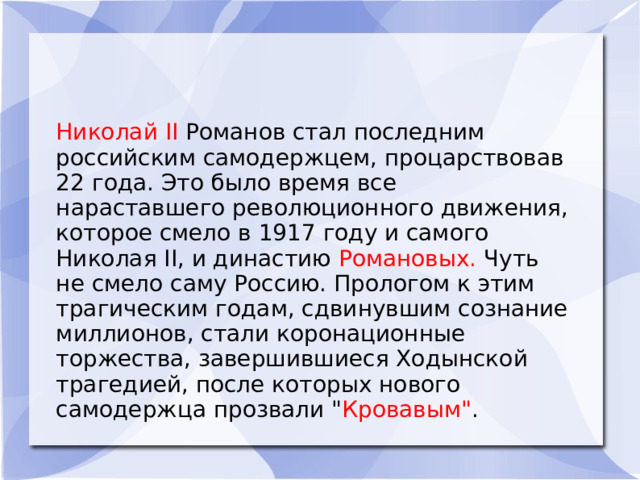 Николай II Романов стал последним российским самодержцем, процарствовав 22 года. Это было время все нараставшего революционного движения, которое смело в 1917 году и самого Николая II, и династию Романовых. Чуть не смело саму Россию. Прологом к этим трагическим годам, сдвинувшим сознание миллионов, стали коронационные торжества, завершившиеся Ходынской трагедией, после которых нового самодержца прозвали "Кровавым".